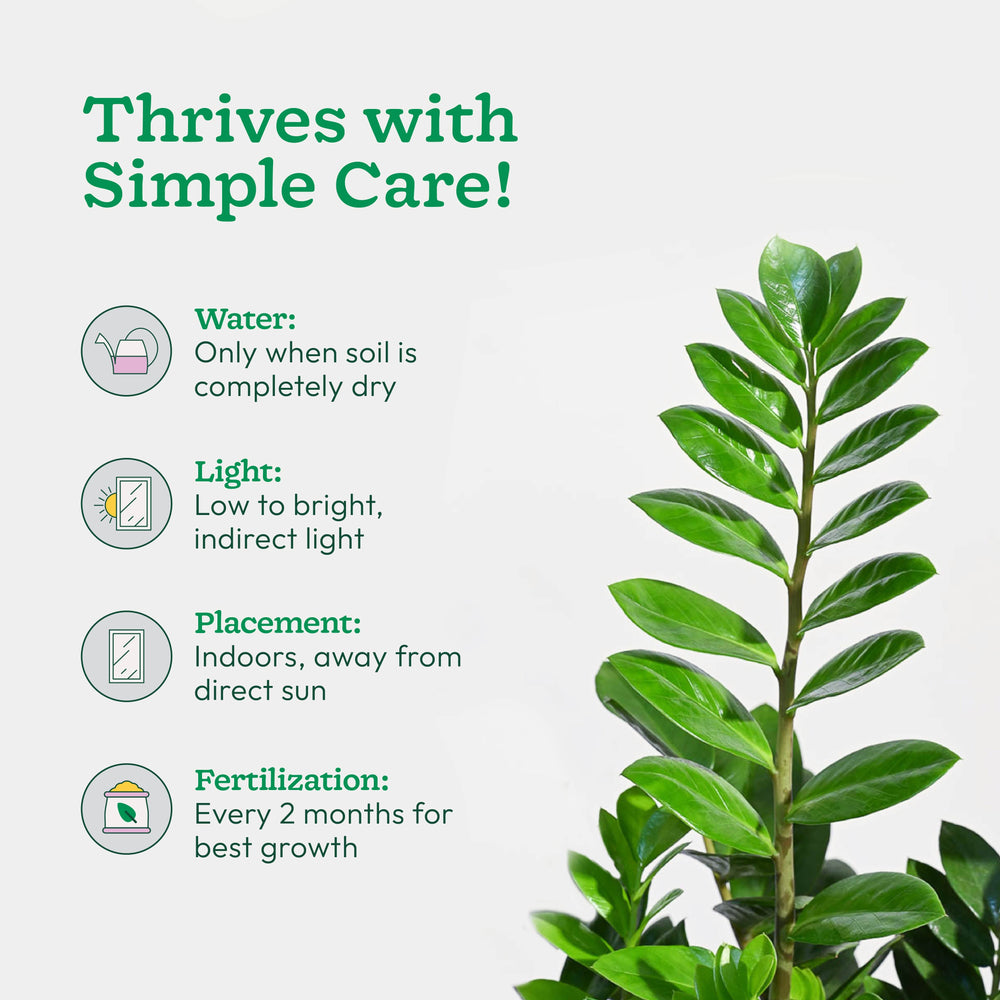 Thrives with Simple Care!

Water:
Only when soil is completely dry

Light:
Low to bright, indirect light

Placement:
Indoors, away from direct sun

Fertilization:
Every 2 months for best growth